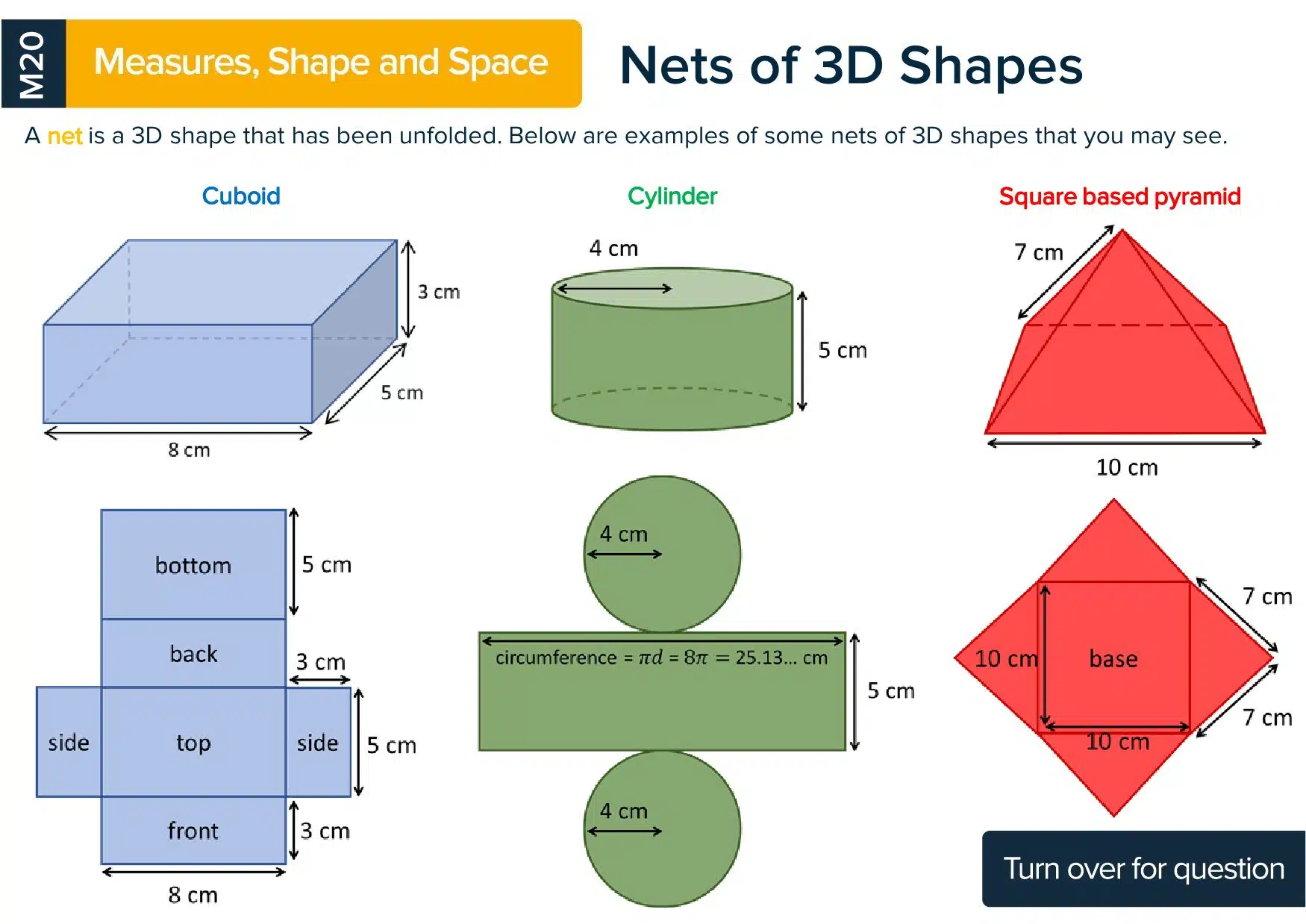 M20

Measures, Shape and Space

Nets of 3D Shapes

A net is a 3D shape that has been unfolded. Below are examples of some nets of 3D shapes that you may see.

Cuboid

3 cm

5 cm

8 cm

bottom

5 cm

back

3 cm

side

top

side

5 cm

front

3 cm

8 cm

Cylinder

4 cm

5 cm

4 cm

circumference = $\pi d$ = $8\pi$ = 25.13... cm

5 cm

4 cm

Square based pyramid

7 cm

10 cm

7 cm

10 cm

base

7 cm

10 cm

Turn over for question